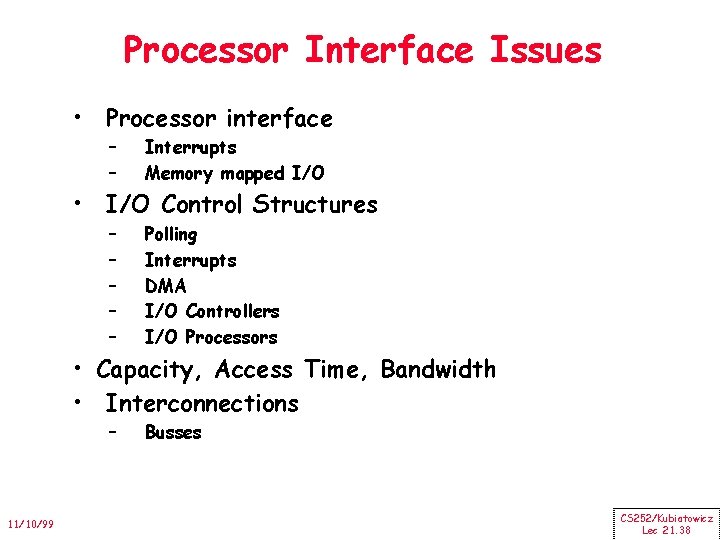 Processor Interface Issues

• Processor interface
  – Interrupts
  – Memory mapped I/O
• I/O Control Structures
  – Polling
  – Interrupts
  – DMA
  – I/O Controllers
  – I/O Processors
• Capacity, Access Time, Bandwidth
• Interconnections
  – Busses

11/10/99

CS252/Kubiatowicz
Lec 21.38